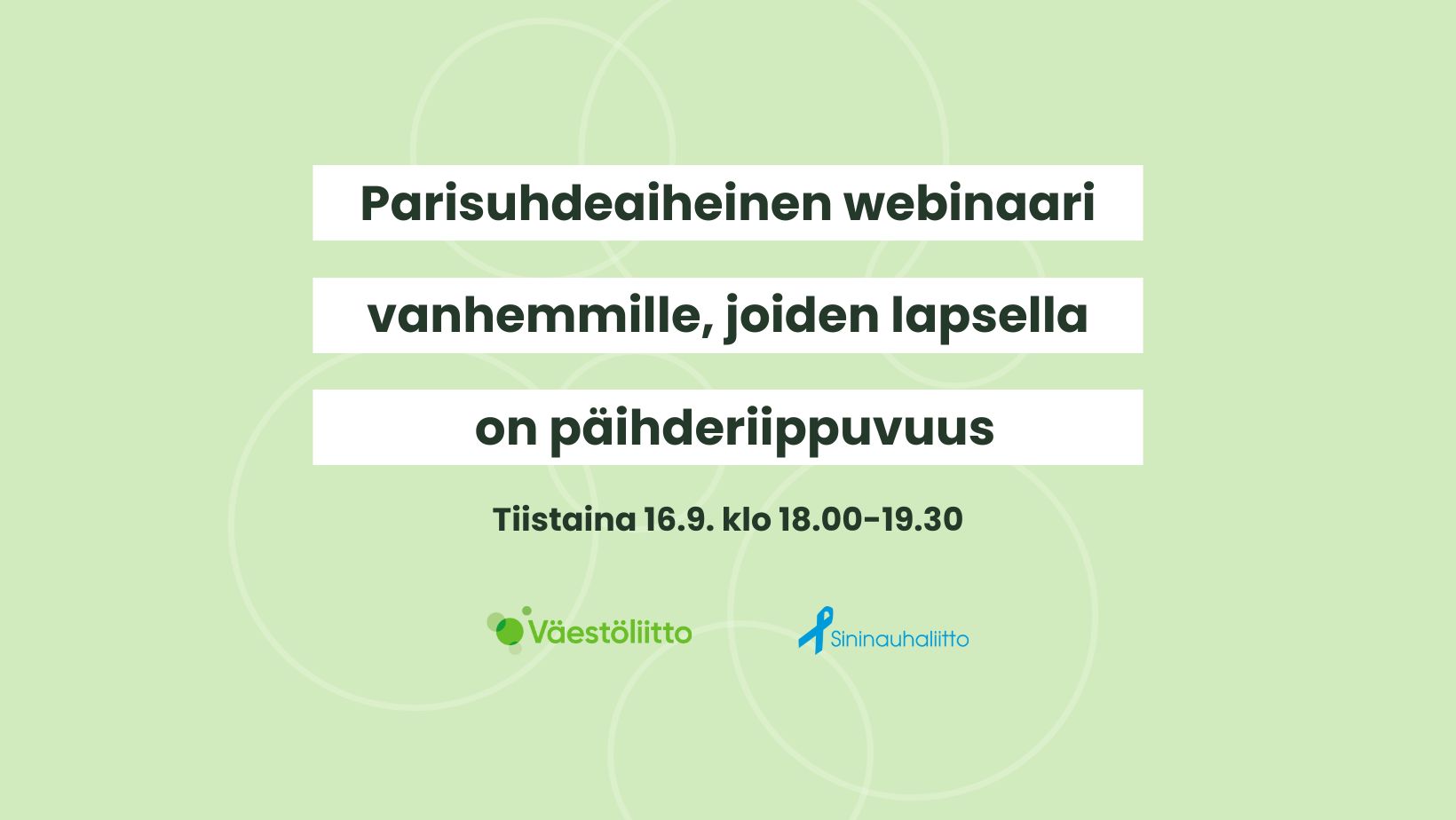 Parisuhdeaiheinen webinaari vanhemmille, joiden lapsella on päihderiippuvuus

Tiistaina 16.9. klo 18.00–19.30

Väestöliitto

Sininauhaliitto